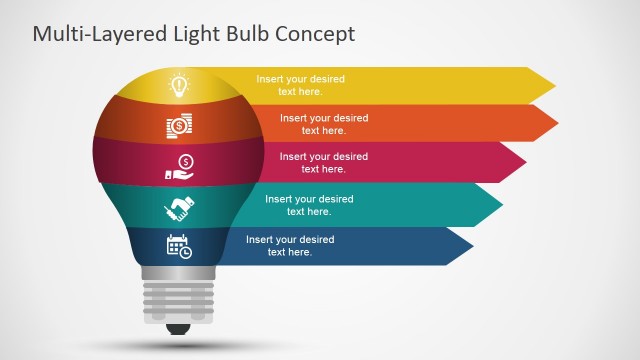 Multi-Layered Light Bulb Concept

Insert your desired text here.

Insert your desired text here.

Insert your desired text here.

Insert your desired text here.

Insert your desired text here.